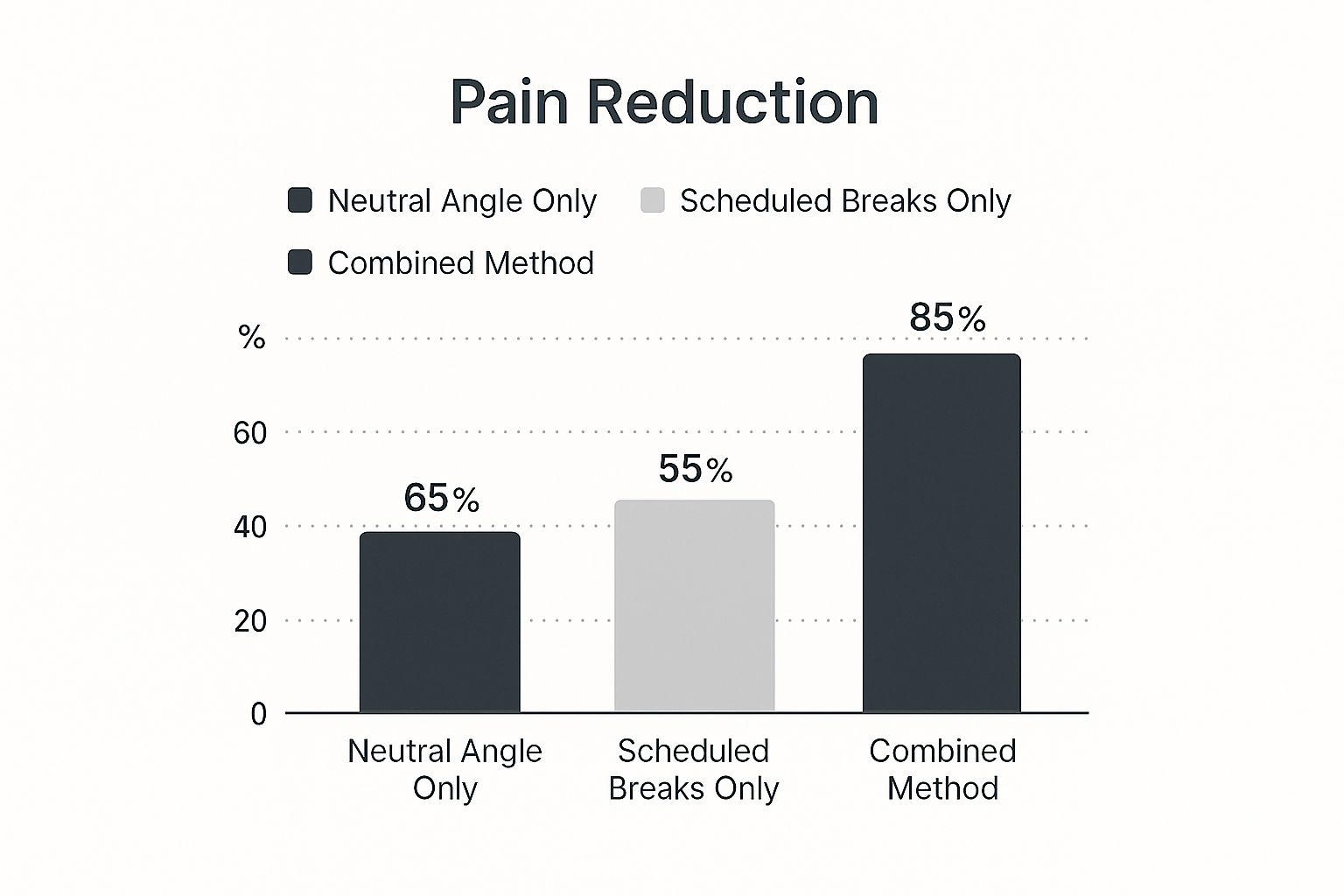 Pain Reduction

Neutral Angle Only
Scheduled Breaks Only
Combined Method

%
60
40
20
0

65%
55%
85%

Neutral Angle Only
Scheduled Breaks Only
Combined Method